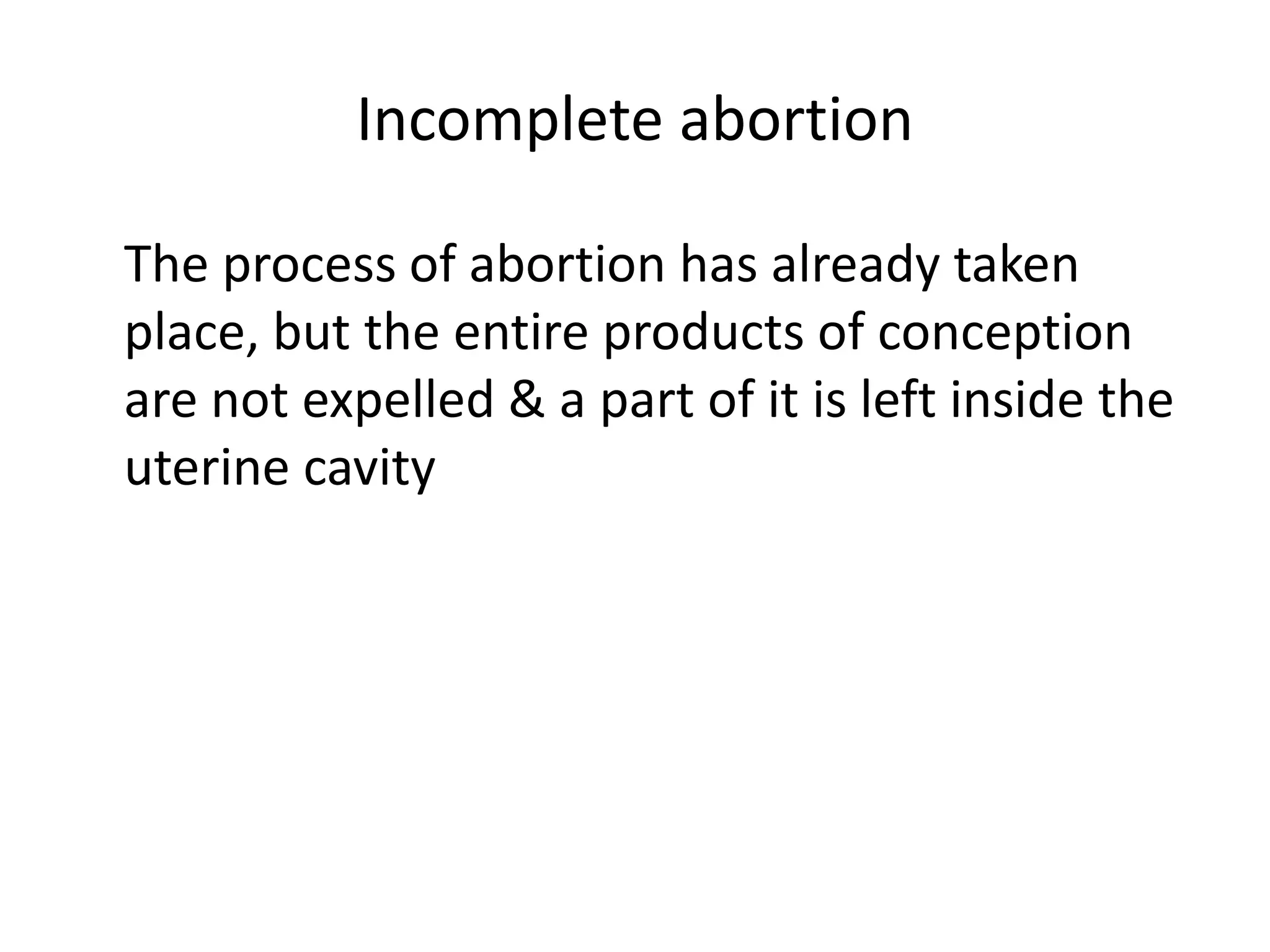 Incomplete abortion

The process of abortion has already taken place, but the entire products of conception are not expelled & a part of it is left inside the uterine cavity